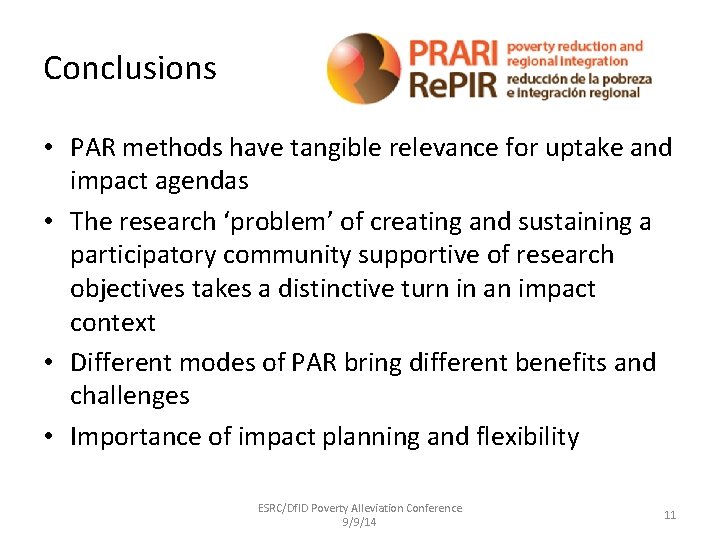 Conclusions

PRARI poverty reduction and regional integration
RePIR reducción de la pobreza e integración regional

• PAR methods have tangible relevance for uptake and impact agendas
• The research 'problem' of creating and sustaining a participatory community supportive of research objectives takes a distinctive turn in an impact context
• Different modes of PAR bring different benefits and challenges
• Importance of impact planning and flexibility

ESRC/DfID Poverty Alleviation Conference
9/9/14

11